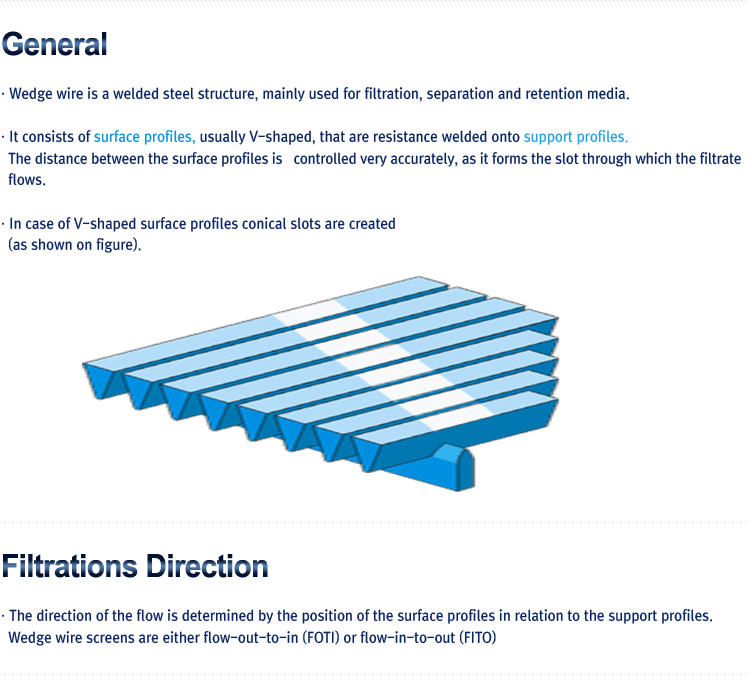 General

· Wedge wire is a welded steel structure, mainly used for filtration, separation and retention media.

· It consists of surface profiles, usually V-shaped, that are resistance welded onto support profiles.
The distance between the surface profiles is controlled very accurately, as it forms the slot through which the filtrate flows.

· In case of V-shaped surface profiles conical slots are created
(as shown on figure).

Filtrations Direction

· The direction of the flow is determined by the position of the surface profiles in relation to the support profiles.
Wedge wire screens are either flow-out-to-in (FOTI) or flow-in-to-out (FITO)